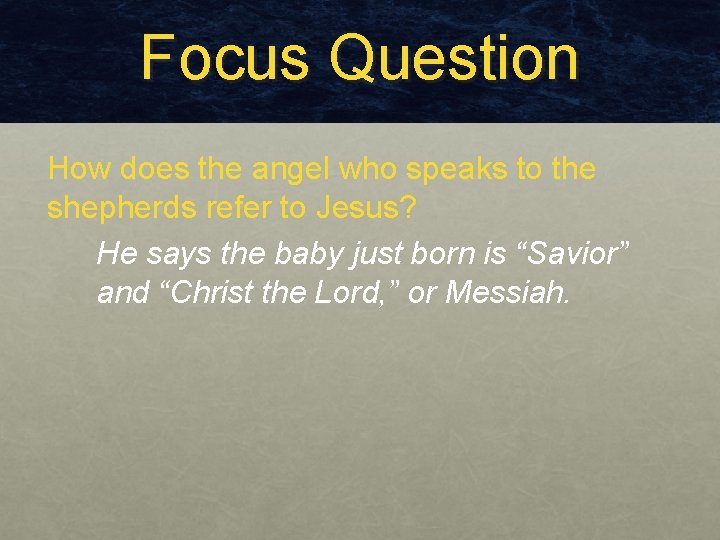 Focus Question

How does the angel who speaks to the shepherds refer to Jesus?

He says the baby just born is “Savior” and “Christ the Lord,” or Messiah.